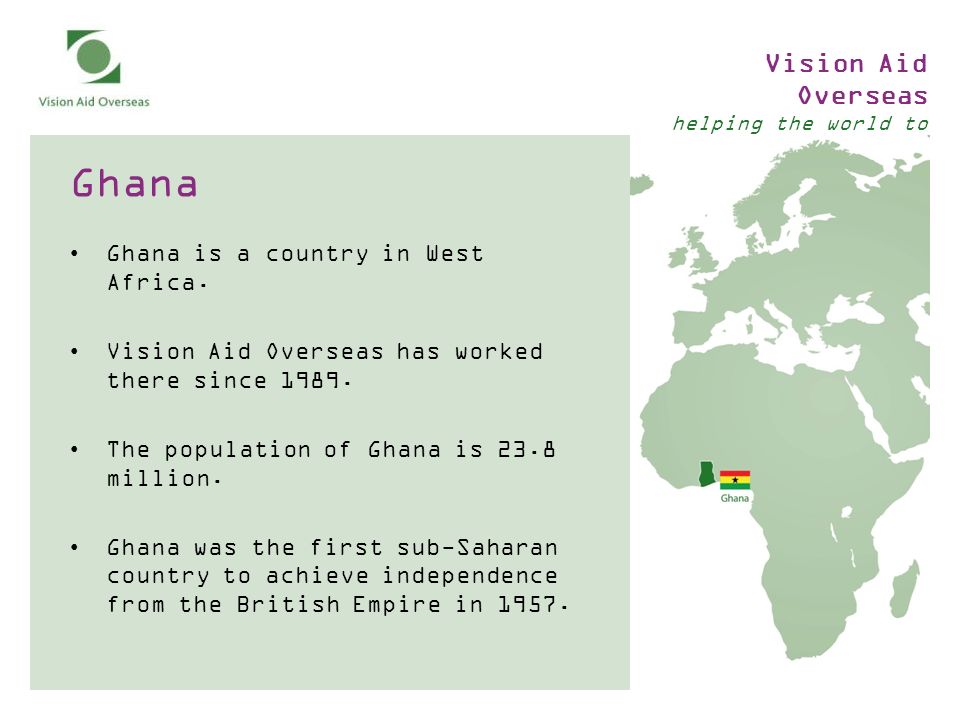 Vision Aid Overseas

Vision Aid Overseas
helping the world to

Ghana

• Ghana is a country in West Africa.

• Vision Aid Overseas has worked there since 1989.

• The population of Ghana is 23.8 million.

• Ghana was the first sub-Saharan country to achieve independence from the British Empire in 1957.

Ghana